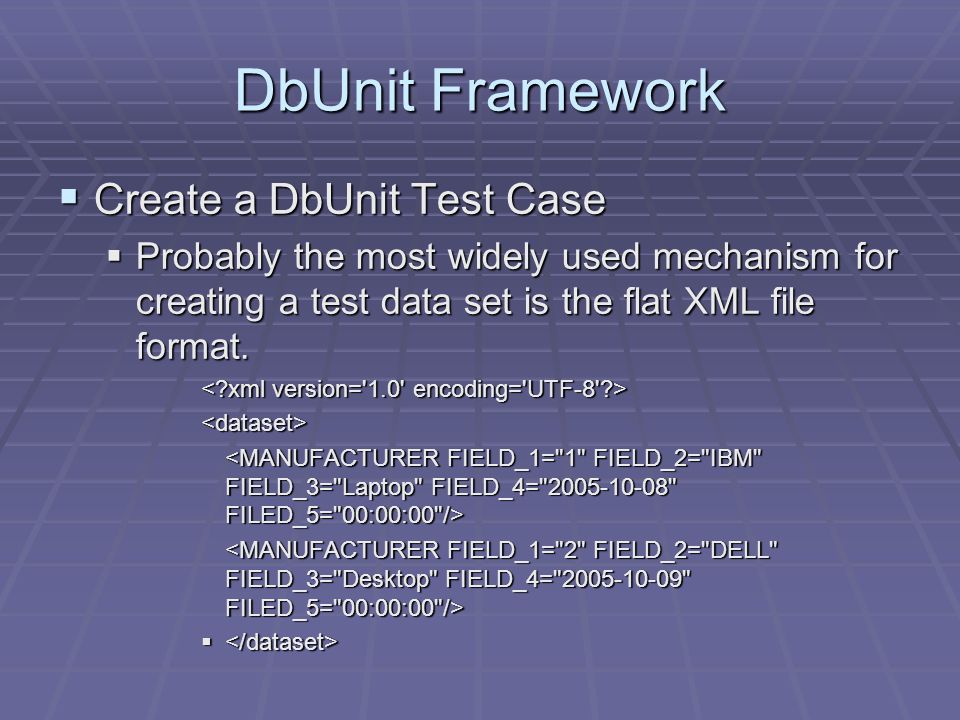 DbUnit Framework

▪ Create a DbUnit Test Case

▪ Probably the most widely used mechanism for creating a test data set is the flat XML file format.

<?xml version='1.0' encoding='UTF-8'?>

<dataset>

<MANUFACTURER FIELD_1="1" FIELD_2="IBM" FIELD_3="Laptop" FIELD_4="2005-10-08" FILED_5="00:00:00"/>

<MANUFACTURER FIELD_1="2" FIELD_2="DELL" FIELD_3="Desktop" FIELD_4="2005-10-09" FILED_5="00:00:00"/>

▪ </dataset>